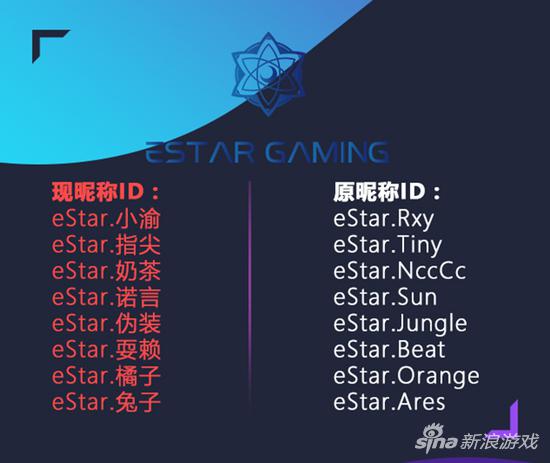 ESTAR GAMING

现昵称ID：
eStar.小渝
eStar.指尖
eStar.奶茶
eStar.诺言
eStar.伪装
eStar.耍赖
eStar.橘子
eStar.兔子

原昵称ID：
eStar.Rxy
eStar.Tiny
eStar.NccCc
eStar.Sun
eStar.Jungle
eStar.Beat
eStar.Orange
eStar.Ares

sina 新浪游戏